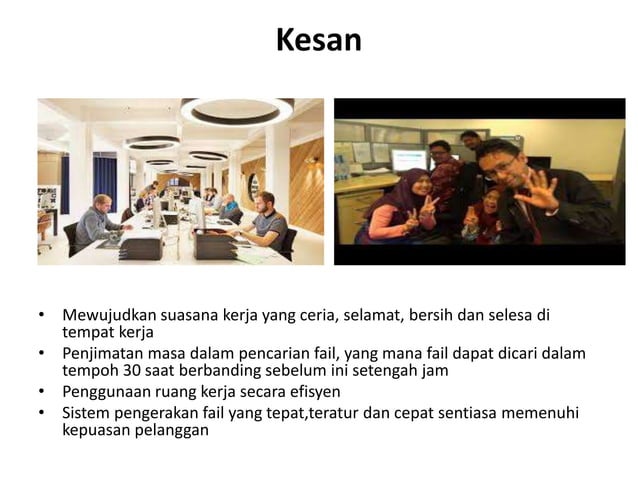 Kesan

• Mewujudkan suasana kerja yang ceria, selamat, bersih dan selesa di tempat kerja
• Penjimatan masa dalam pencarian fail, yang mana fail dapat dicari dalam tempoh 30 saat berbanding sebelum ini setengah jam
• Penggunaan ruang kerja secara efisyen
• Sistem pengerakan fail yang tepat,teratur dan cepat sentiasa memenuhi kepuasan pelanggan